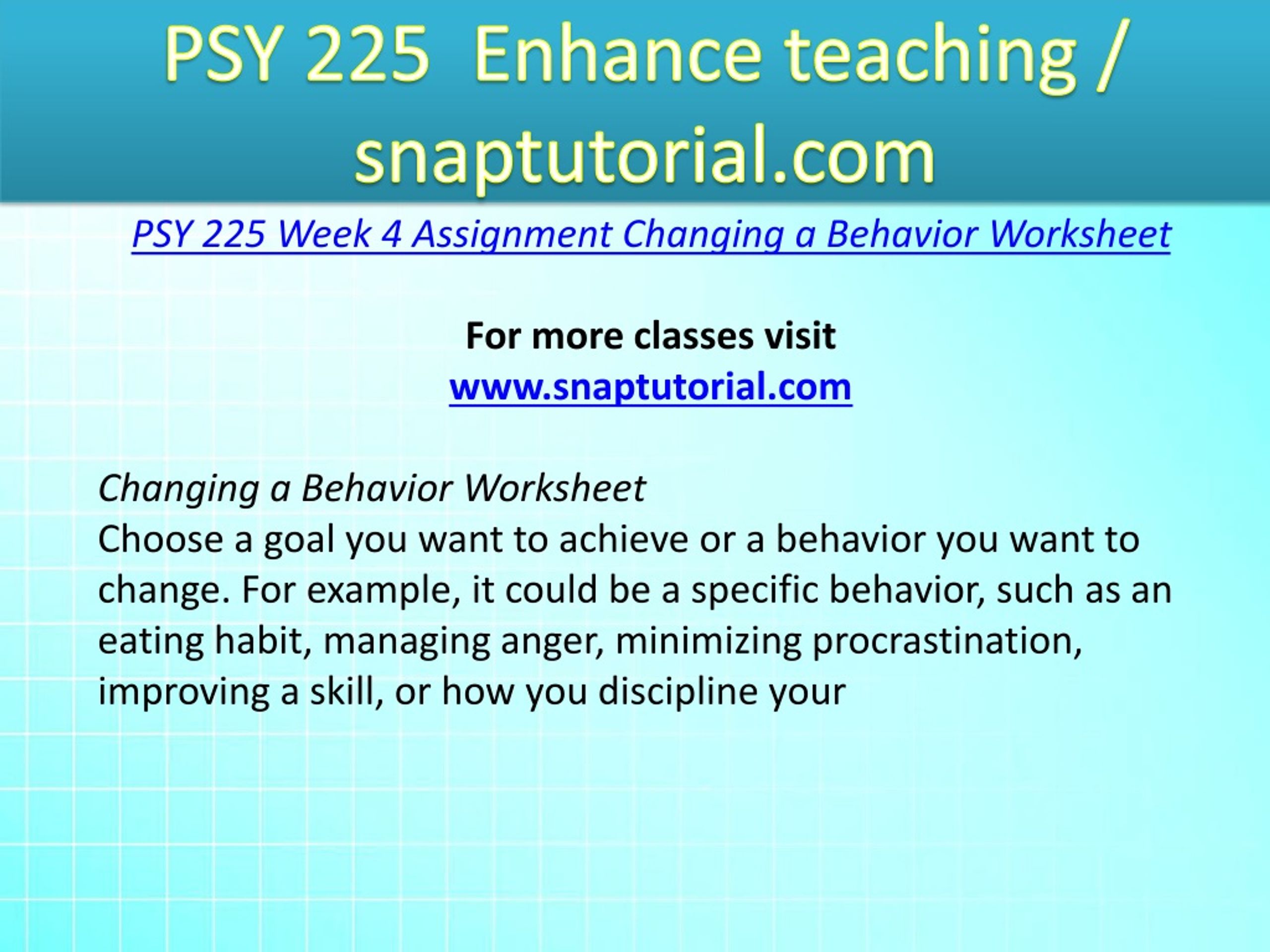 PSY 225 Enhance teaching / snaptutorial.com

PSY 225 Week 4 Assignment Changing a Behavior Worksheet

For more classes visit
www.snaptutorial.com

Changing a Behavior Worksheet
Choose a goal you want to achieve or a behavior you want to change. For example, it could be a specific behavior, such as an eating habit, managing anger, minimizing procrastination, improving a skill, or how you discipline your